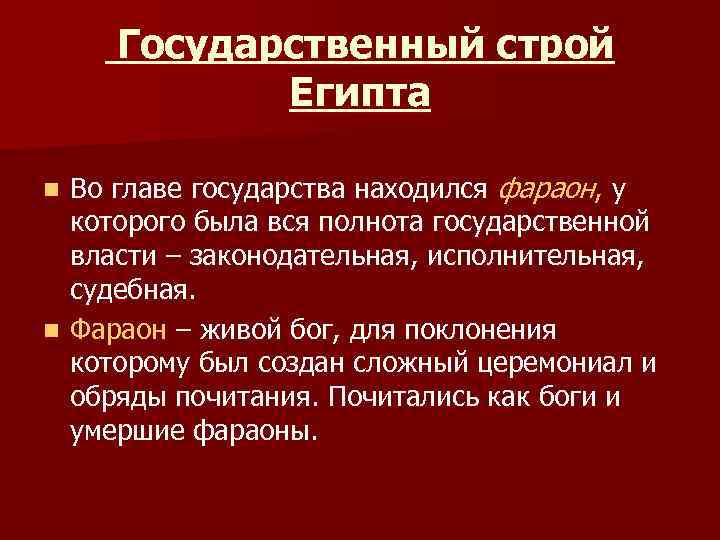 Государственный строй Египта

Во главе государства находился фараон, у которого была вся полнота государственной власти – законодательная, исполнительная, судебная.

Фараон – живой бог, для поклонения которому был создан сложный церемониал и обряды почитания. Почитались как боги и умершие фараоны.